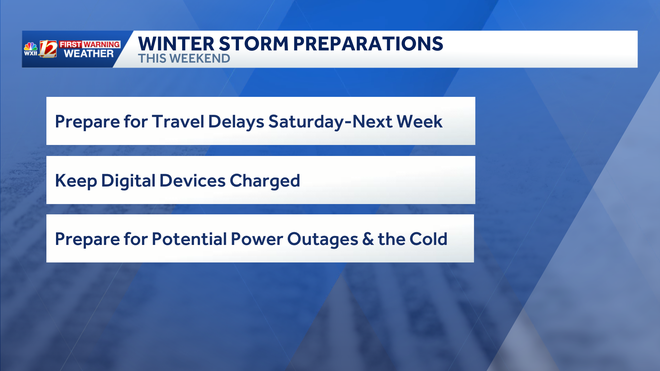 WXII 12 FIRST WARNING WEATHER

WINTER STORM PREPARATIONS
THIS WEEKEND

Prepare for Travel Delays Saturday-Next Week

Keep Digital Devices Charged

Prepare for Potential Power Outages & the Cold